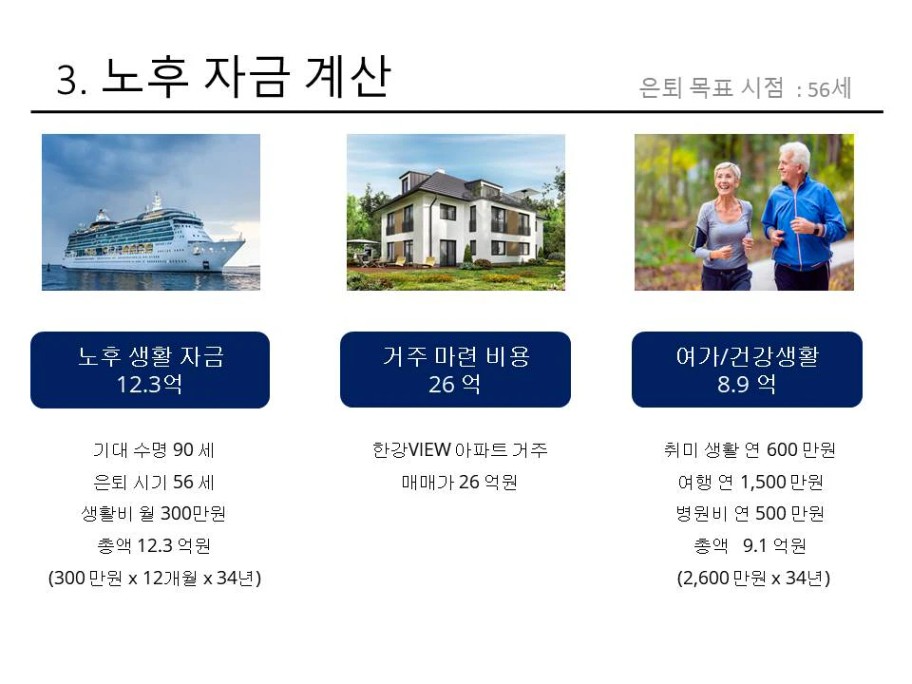 3. 노후 자금 계산

은퇴 목표 시점 : 56세

노후 생활 자금
12.3억

기대 수명 90 세
은퇴 시기 56 세
생활비 월 300만원
총액 12.3 억원
(300 만원 x 12개월 x 34년)

거주 마련 비용
26 억

한강VIEW 아파트 거주
매매가 26 억원

여가/건강생활
8.9 억

취미 생활 연 600 만원
여행 연 1,500 만원
병원비 연 500 만원
총액 9.1 억원
(2,600 만원 x 34년)